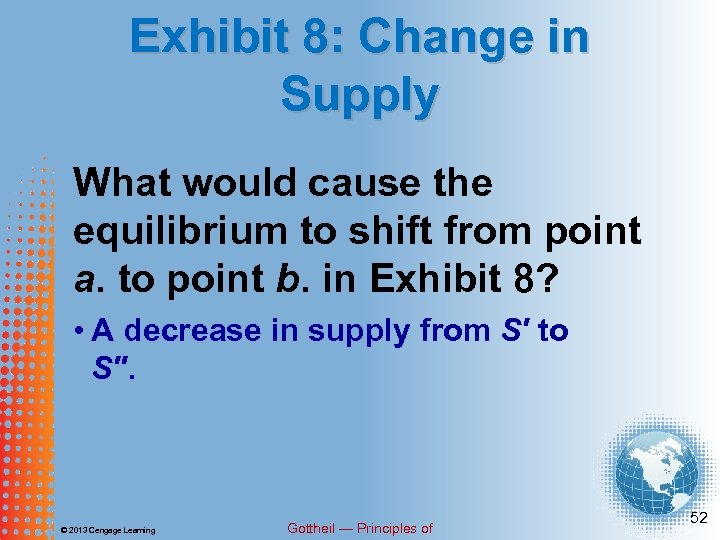 Exhibit 8: Change in Supply

What would cause the equilibrium to shift from point a. to point b. in Exhibit 8?

• A decrease in supply from S' to S".

© 2013 Cengage Learning

Gottheil — Principles of

52